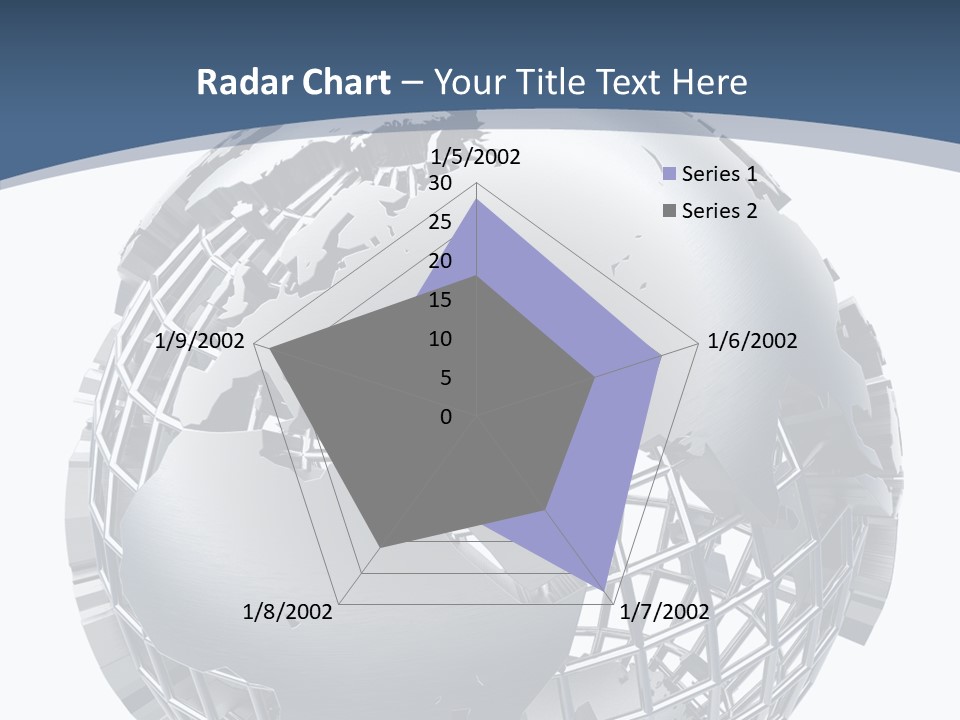 Radar Chart – Your Title Text Here

1/5/2002

30
25
20
15
10
5
0

Series 1
Series 2

1/6/2002
1/7/2002
1/8/2002
1/9/2002